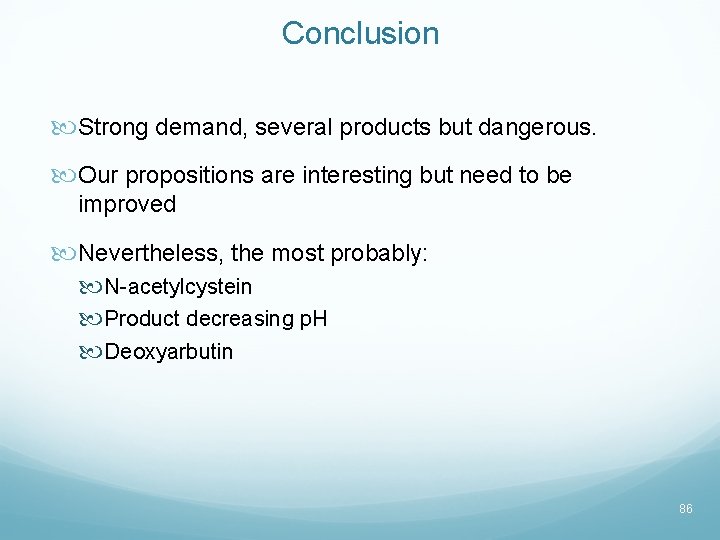 Conclusion

Strong demand, several products but dangerous.

Our propositions are interesting but need to be improved

Nevertheless, the most probably:

N-acetylcystein

Product decreasing pH

Deoxyarbutin

86